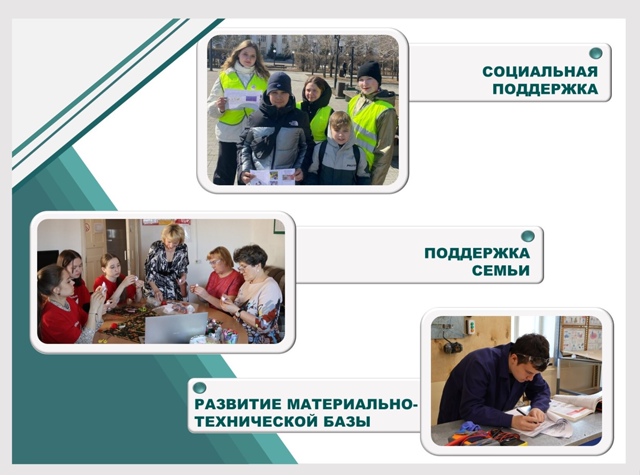 СОЦИАЛЬНАЯ ПОДДЕРЖКА

ПОДДЕРЖКА СЕМЬИ

РАЗВИТИЕ МАТЕРИАЛЬНО-ТЕХНИЧЕСКОЙ БАЗЫ